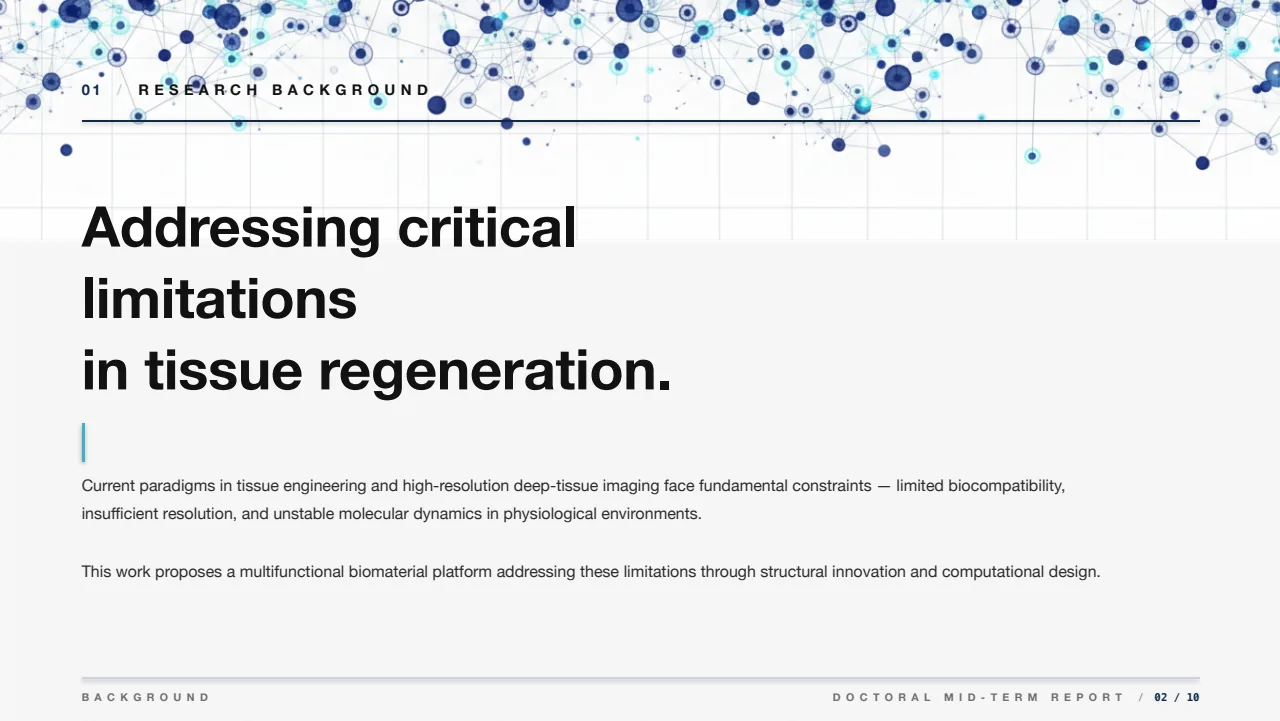 01 / RESEARCH BACKGROUND

Addressing critical limitations
in tissue regeneration.

Current paradigms in tissue engineering and high-resolution deep-tissue imaging face fundamental constraints — limited biocompatibility, insufficient resolution, and unstable molecular dynamics in physiological environments.

This work proposes a multifunctional biomaterial platform addressing these limitations through structural innovation and computational design.

BACKGROUND

DOCTORAL MID-TERM REPORT / 02 / 10